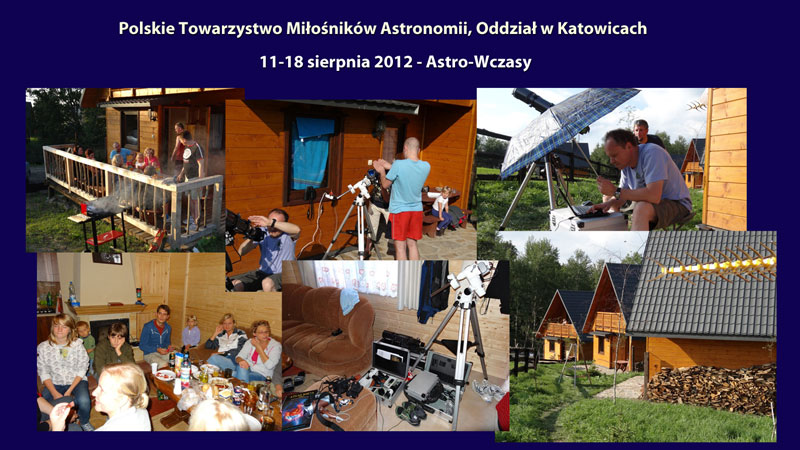 Polskie Towarzystwo Miłośników Astronomii, Oddział w Katowicach

11-18 sierpnia 2012 - Astro-Wczasy